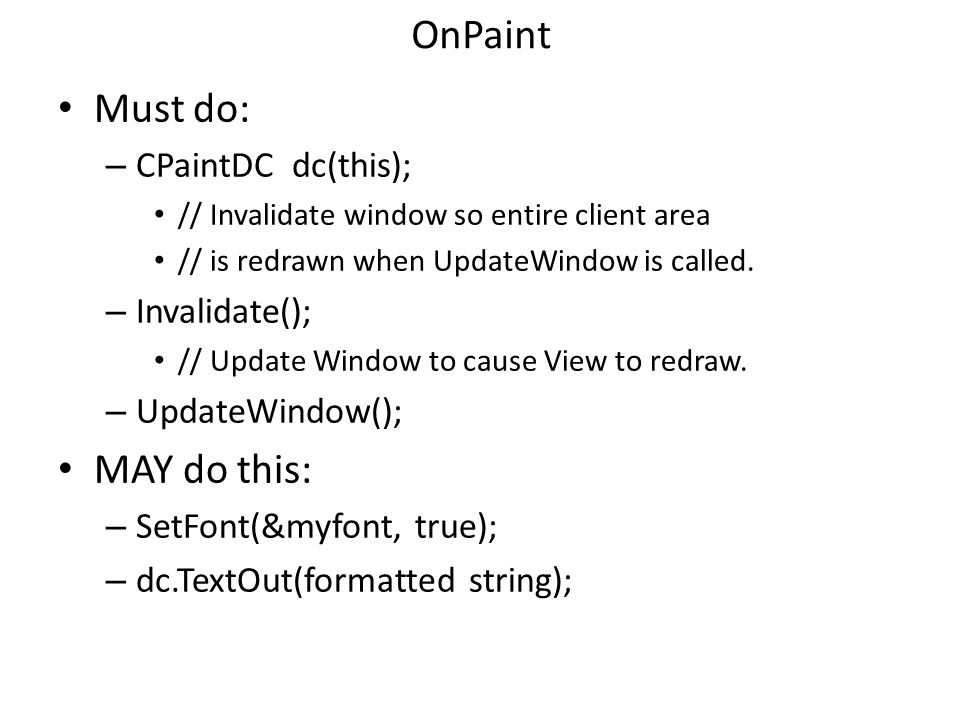 OnPaint

• Must do:
– CPaintDC dc(this);
• // Invalidate window so entire client area
• // is redrawn when UpdateWindow is called.
– Invalidate();
• // Update Window to cause View to redraw.
– UpdateWindow();

• MAY do this:
– SetFont(&myfont, true);
– dc.TextOut(formatted string);